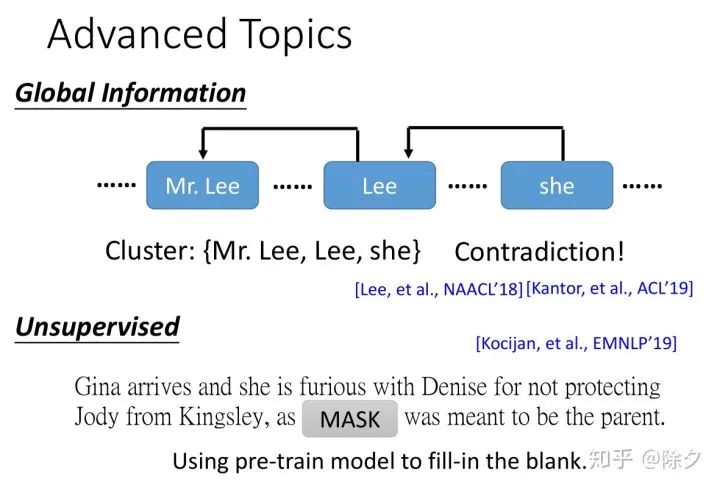 Advanced Topics

Global Information

...... Mr. Lee ...... Lee ...... she ......

Cluster: {Mr. Lee, Lee, she} Contradiction!

[Lee, et al., NAACL'18] [Kantor, et al., ACL'19]

Unsupervised

[Kocijan, et al., EMNLP'19]

Gina arrives and she is furious with Denise for not protecting Jody from Kingsley, as MASK was meant to be the parent.

Using pre-train model to fill-in the blank.

知乎 @除夕